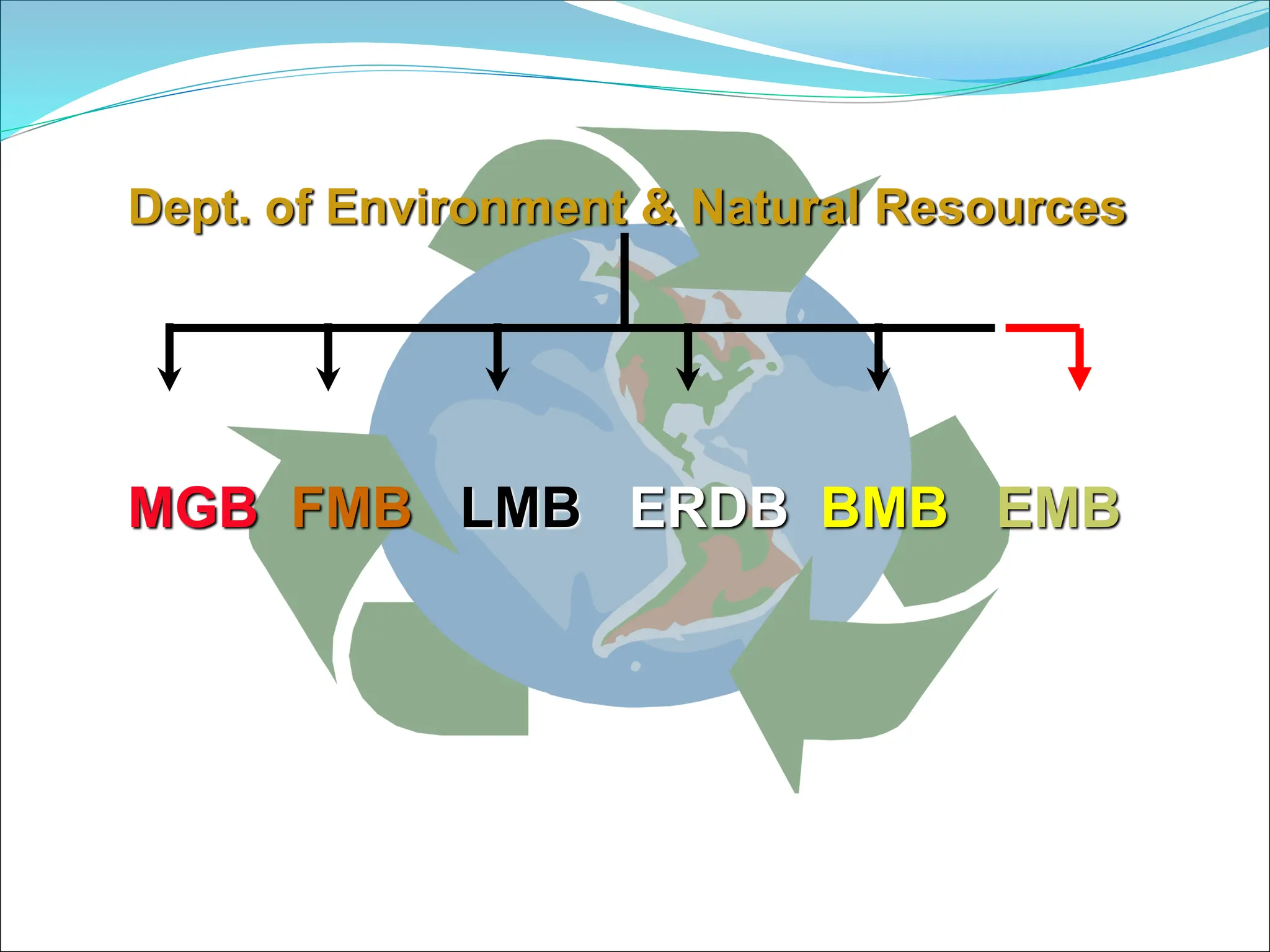 Dept. of Environment & Natural Resources

MGB FMB LMB ERDB BMB EMB